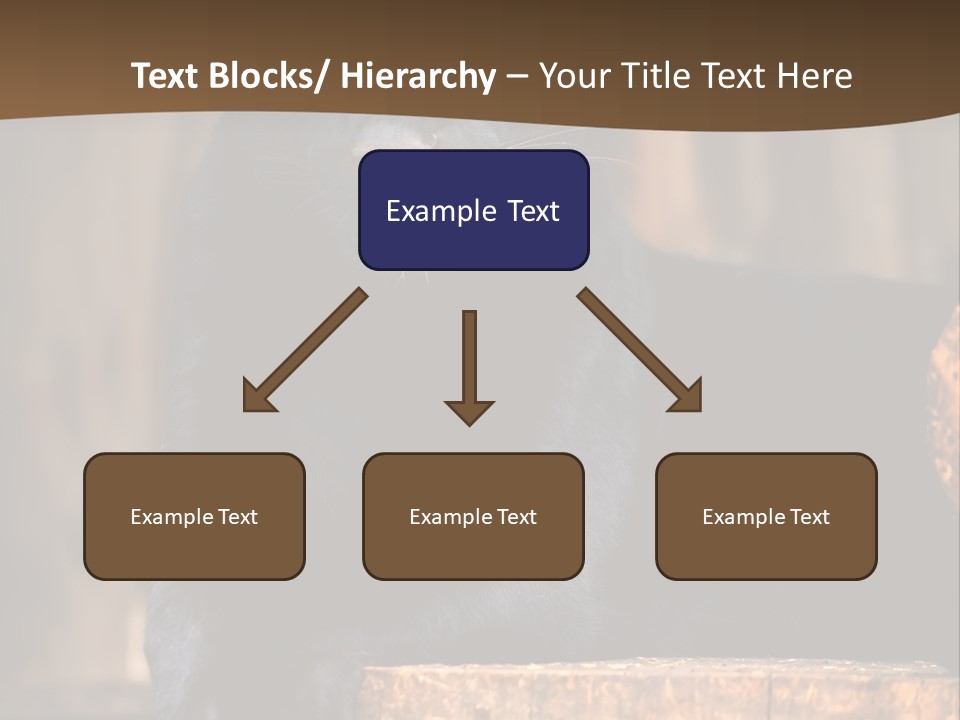 Text Blocks/ Hierarchy – Your Title Text Here

Example Text

Example Text

Example Text

Example Text